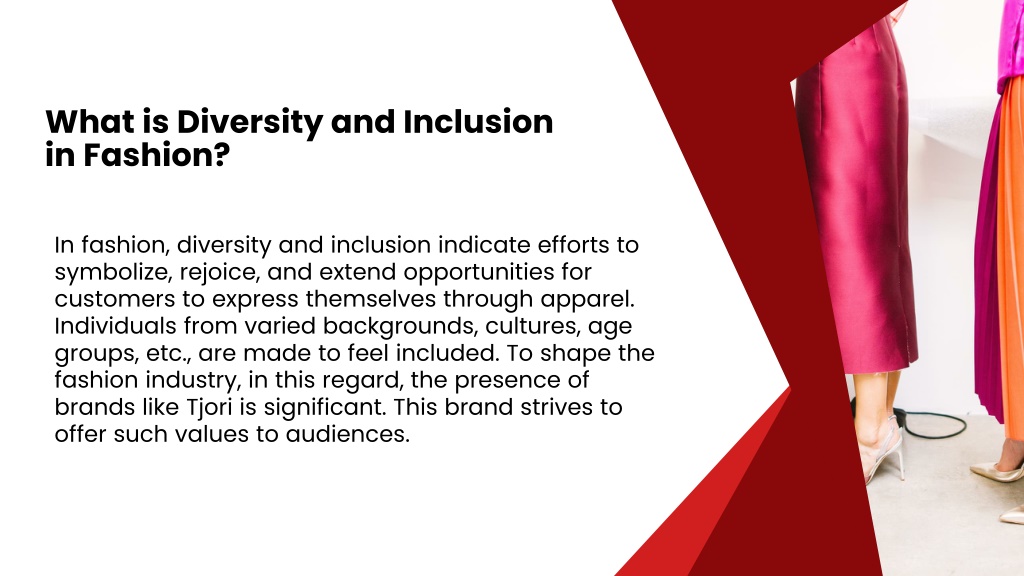 What is Diversity and Inclusion in Fashion?

In fashion, diversity and inclusion indicate efforts to symbolize, rejoice, and extend opportunities for customers to express themselves through apparel. Individuals from varied backgrounds, cultures, age groups, etc., are made to feel included. To shape the fashion industry, in this regard, the presence of brands like Tjori is significant. This brand strives to offer such values to audiences.